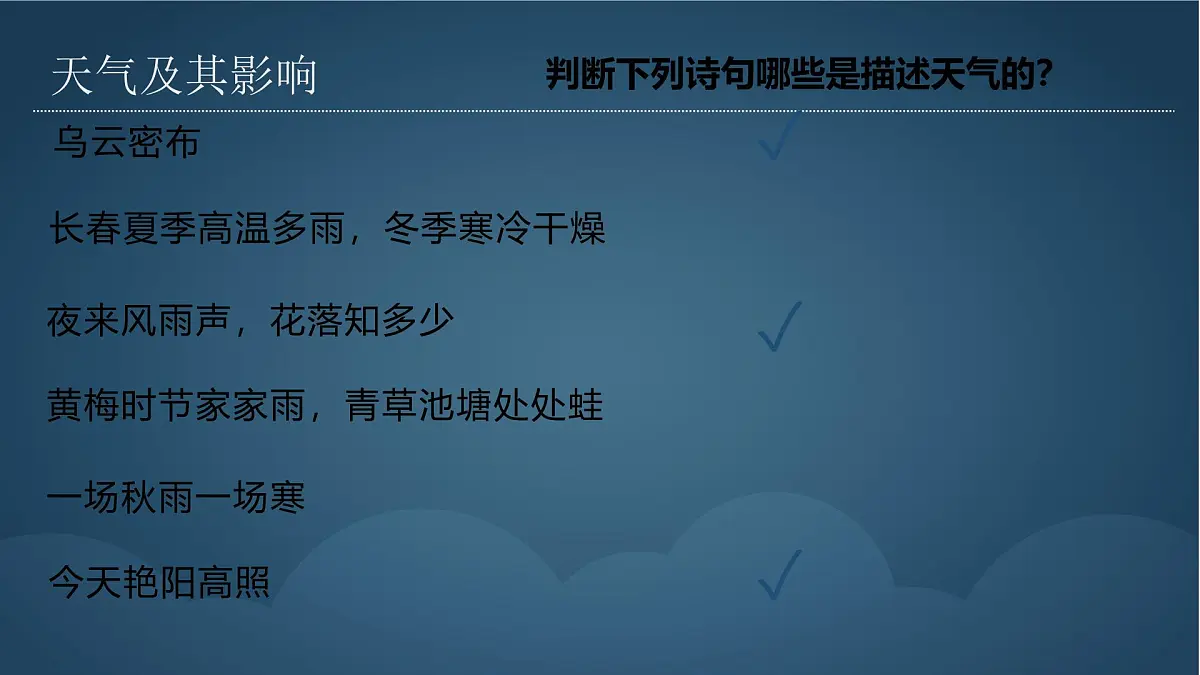 天气及其影响

判断下列诗句哪些是描述天气的？

乌云密布 ✓

长春夏季高温多雨，冬季寒冷干燥

夜来风雨声，花落知多少 ✓

黄梅时节家家雨，青草池塘处处蛙

一场秋雨一场寒

今天艳阳高照 ✓